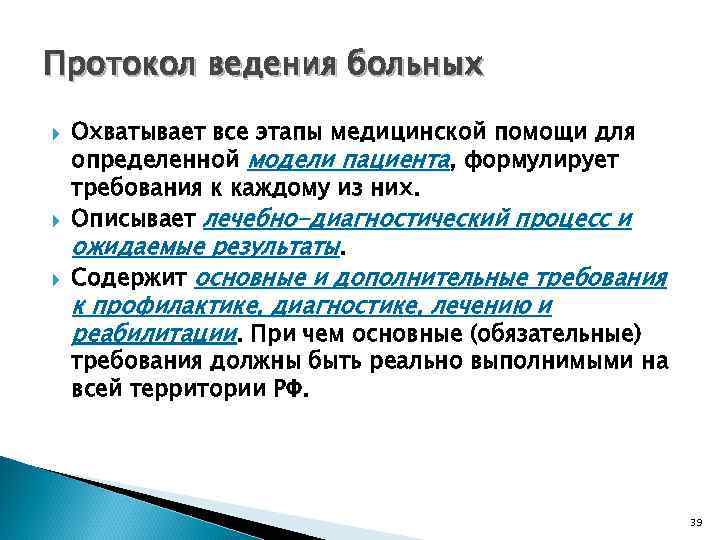 Протокол ведения больных

Охватывает все этапы медицинской помощи для определенной модели пациента, формулирует требования к каждому из них.

Описывает лечебно-диагностический процесс и ожидаемые результаты.

Содержит основные и дополнительные требования к профилактике, диагностике, лечению и реабилитации. При чем основные (обязательные) требования должны быть реально выполнимыми на всей территории РФ.

39